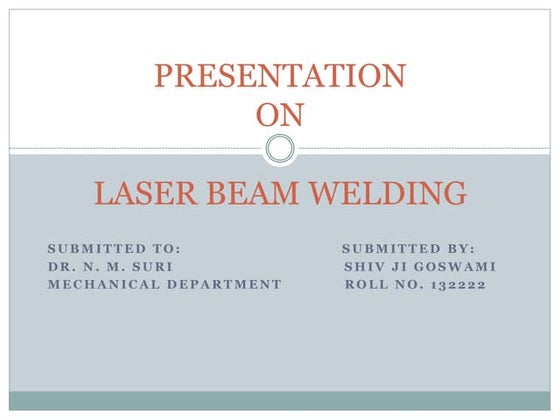 PRESENTATION
ON

LASER BEAM WELDING

SUBMITTED TO:
DR. N. M. SURI
MECHANICAL DEPARTMENT

SUBMITTED BY:
SHIV JI GOSWAMI
ROLL NO. 132222